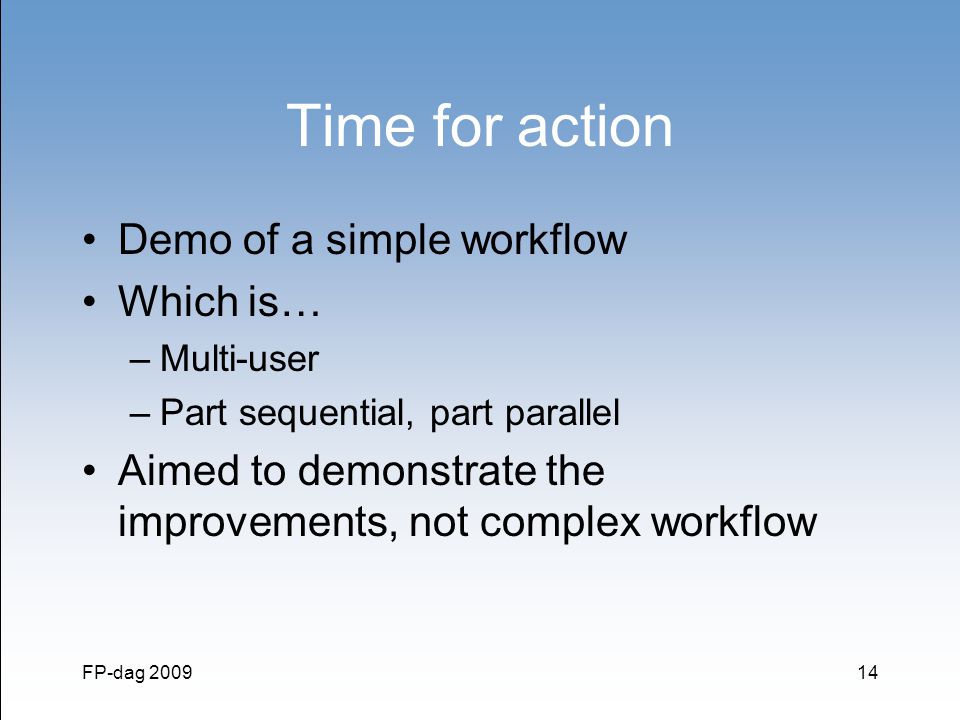 Time for action

• Demo of a simple workflow
• Which is…
  – Multi-user
  – Part sequential, part parallel
• Aimed to demonstrate the improvements, not complex workflow

FP-dag 2009

14